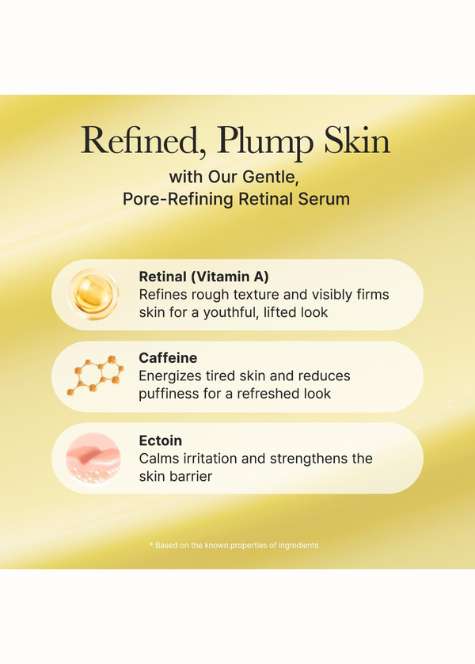 Refined, Plump Skin
with Our Gentle, Pore-Refining Retinal Serum

Retinal (Vitamin A)
Refines rough texture and visibly firms skin for a youthful, lifted look

Caffeine
Energizes tired skin and reduces puffiness for a refreshed look

Ectoin
Calms irritation and strengthens the skin barrier

* Based on the known properties of ingredients